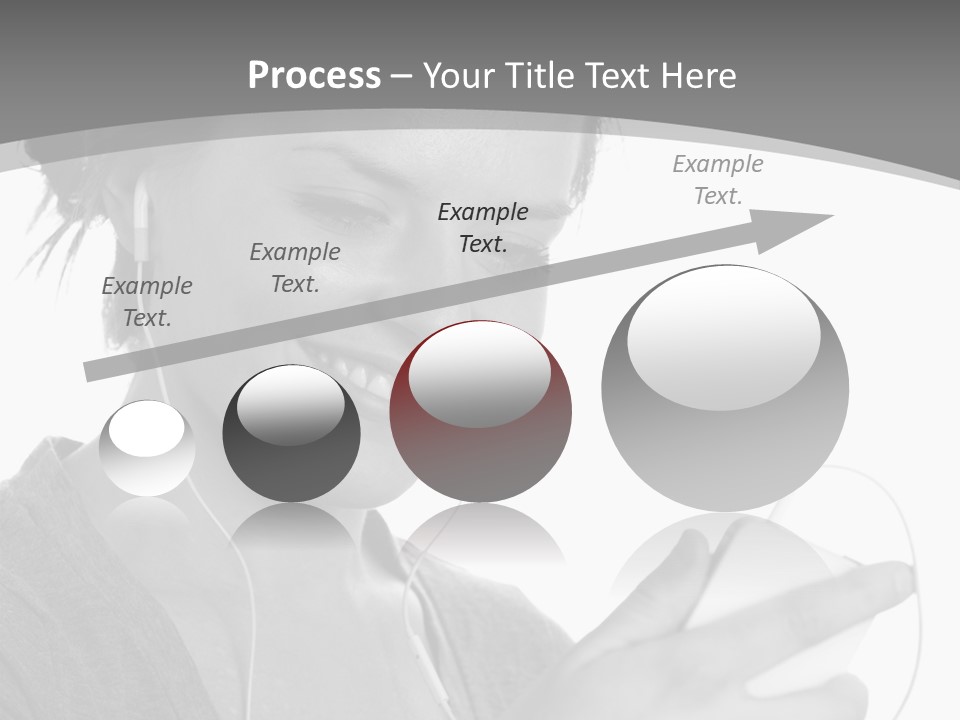 Process – Your Title Text Here

Example Text.

Example Text.

Example Text.

Example Text.